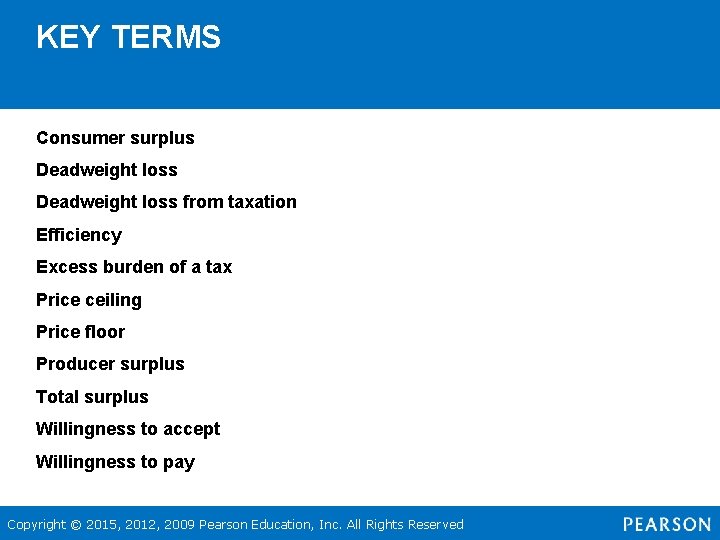 KEY TERMS

Consumer surplus

Deadweight loss

Deadweight loss from taxation

Efficiency

Excess burden of a tax

Price ceiling

Price floor

Producer surplus

Total surplus

Willingness to accept

Willingness to pay

Copyright © 2015, 2012, 2009 Pearson Education, Inc. All Rights Reserved

PEARSON